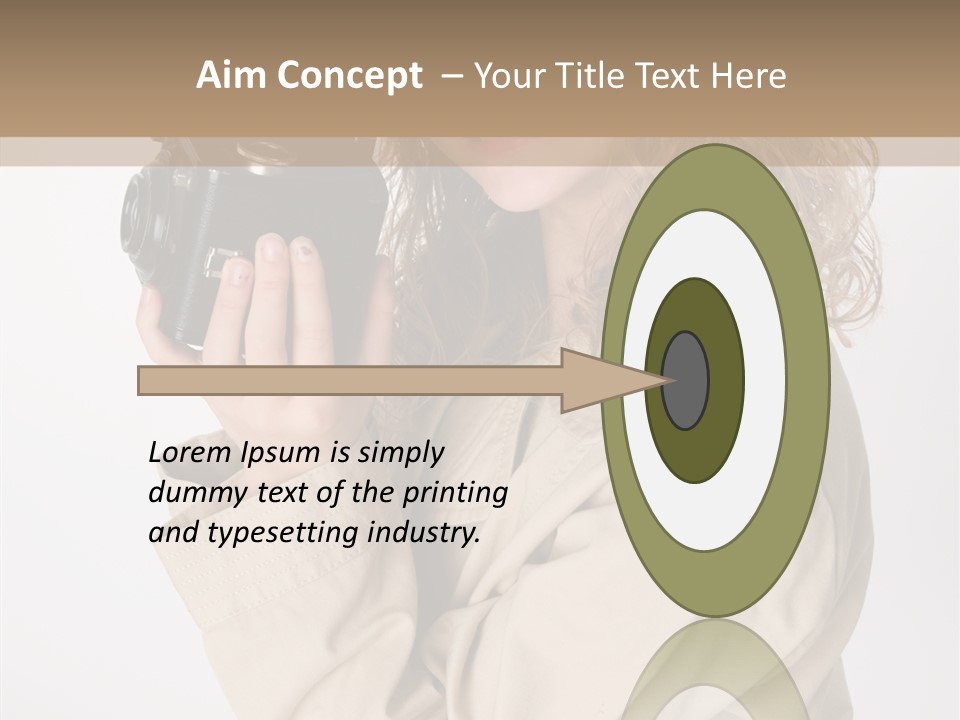 Aim Concept – Your Title Text Here

Lorem Ipsum is simply dummy text of the printing and typesetting industry.